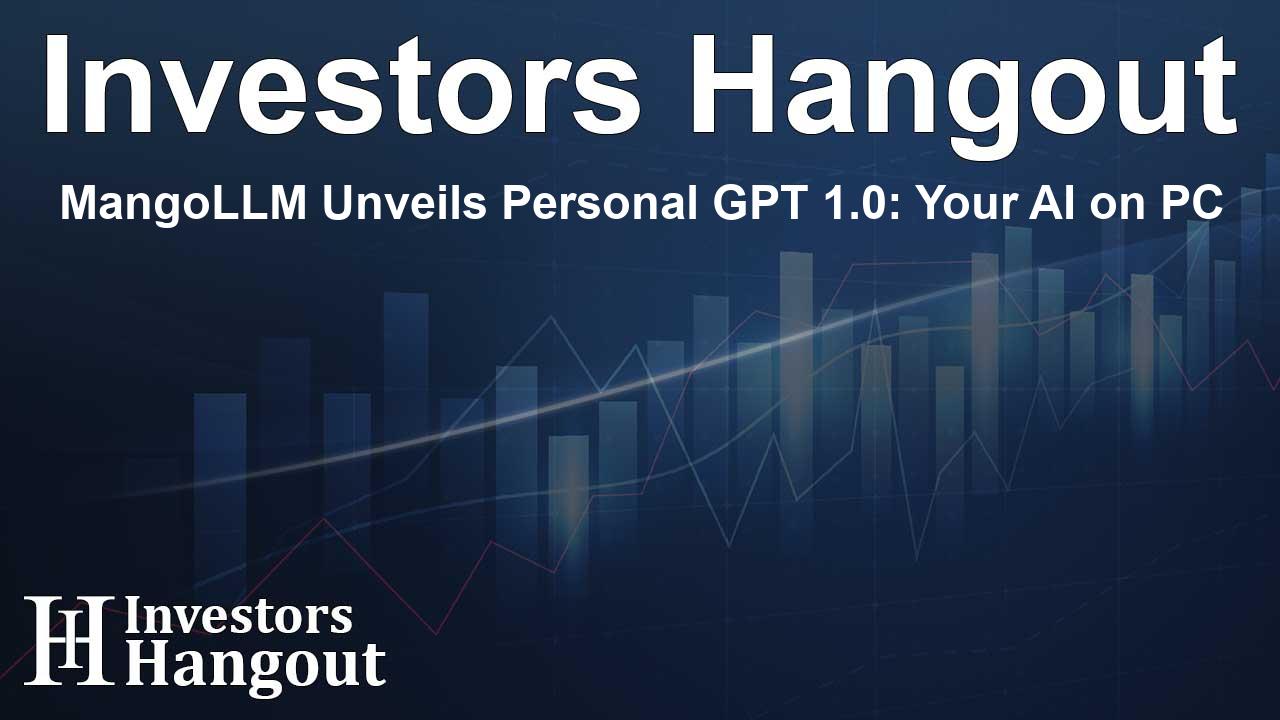 Investors Hangout

MangoLLM Unveils Personal GPT 1.0: Your AI on PC

IH Investors Hangout